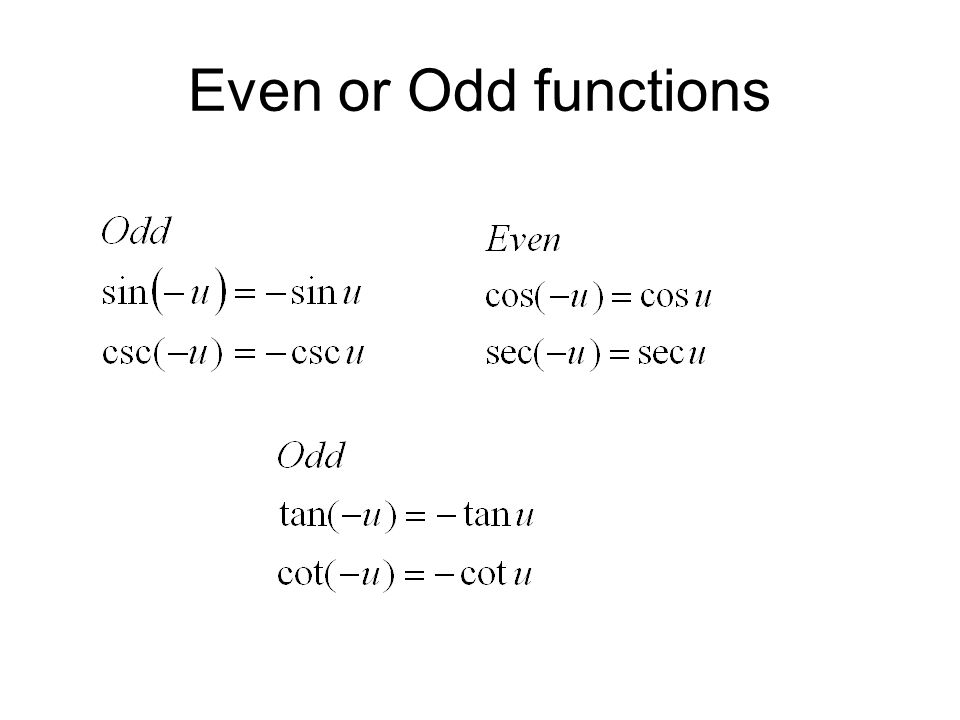 Even or Odd functions

$Odd$

$\sin(-u) = -\sin u$

$\csc(-u) = -\csc u$

$Even$

$\cos(-u) = \cos u$

$\sec(-u) = \sec u$

$Odd$

$\tan(-u) = -\tan u$

$\cot(-u) = -\cot u$